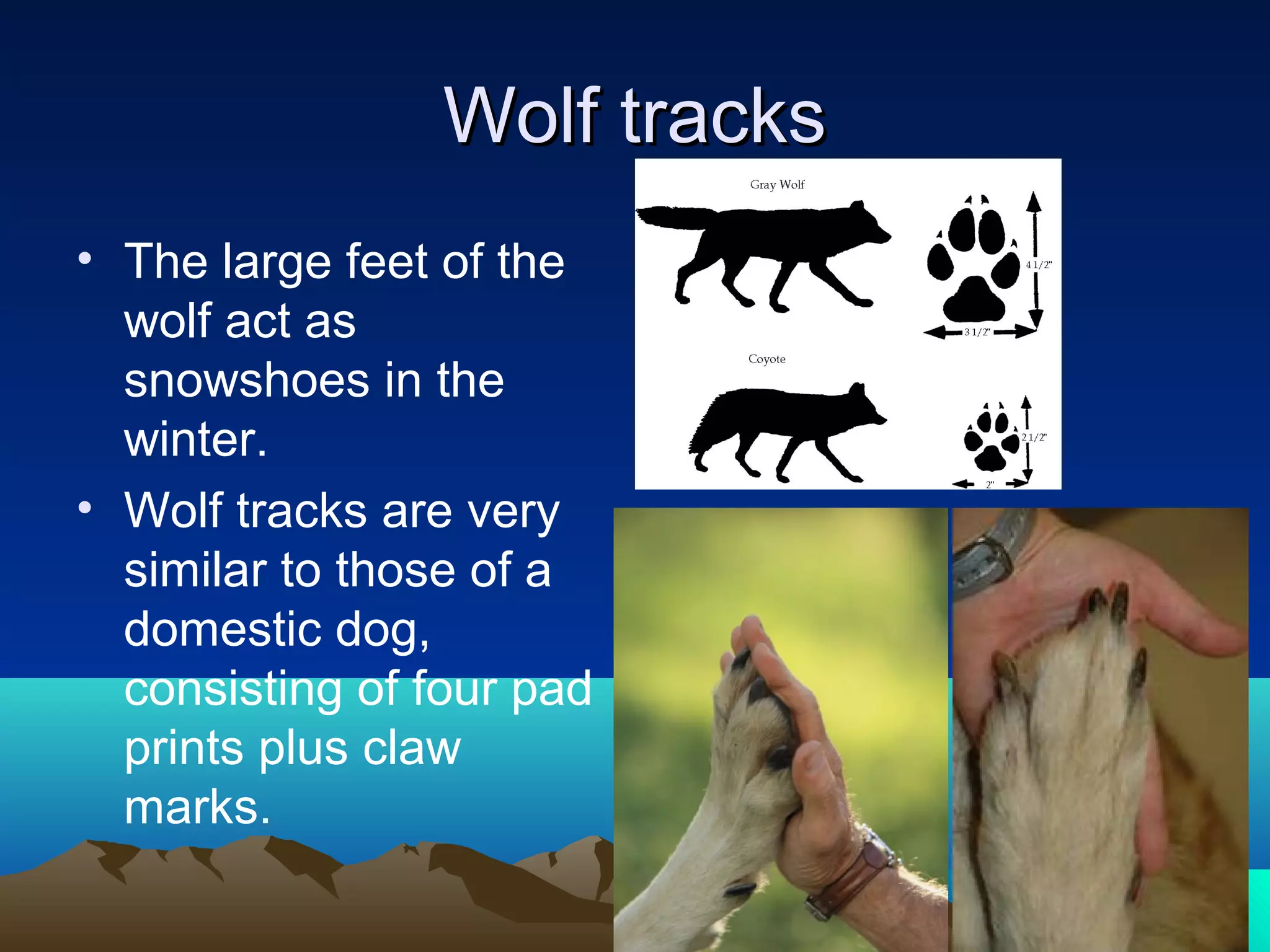 Wolf tracks

• The large feet of the wolf act as snowshoes in the winter.
• Wolf tracks are very similar to those of a domestic dog, consisting of four pad prints plus claw marks.

Gray Wolf

4 1/2"

3 1/2"

Coyote

2 1/2"

2"